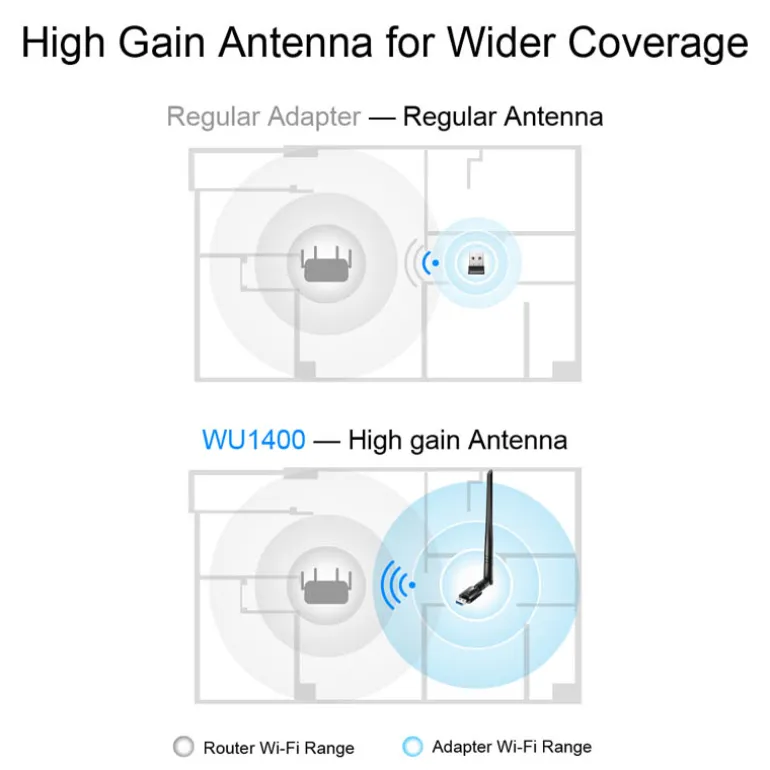 High Gain Antenna for Wider Coverage

Regular Adapter — Regular Antenna

WU1400 — High gain Antenna

Router Wi-Fi Range

Adapter Wi-Fi Range